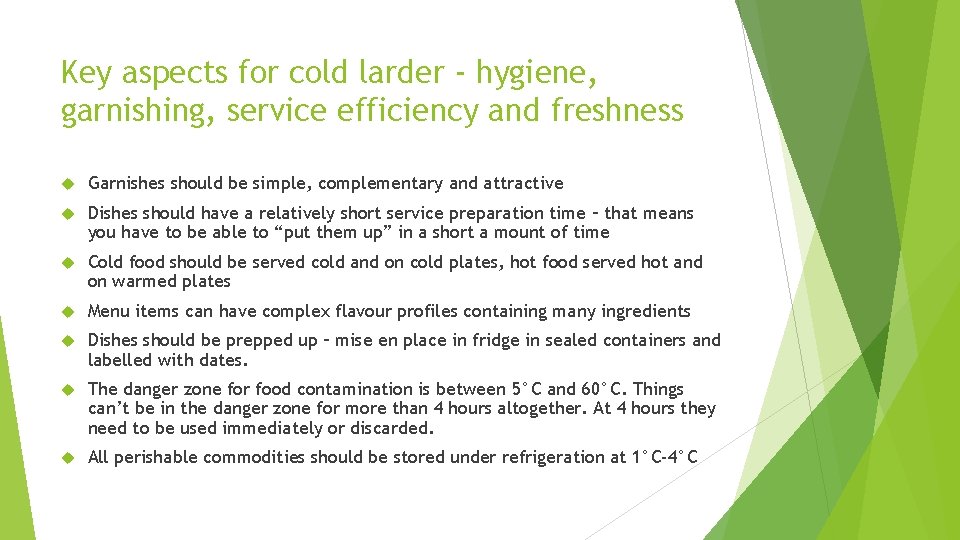 Key aspects for cold larder - hygiene, garnishing, service efficiency and freshness

Garnishes should be simple, complementary and attractive

Dishes should have a relatively short service preparation time – that means you have to be able to “put them up” in a short a mount of time

Cold food should be served cold and on cold plates, hot food served hot and on warmed plates

Menu items can have complex flavour profiles containing many ingredients

Dishes should be prepped up – mise en place in fridge in sealed containers and labelled with dates.

The danger zone for food contamination is between 5°C and 60°C. Things can’t be in the danger zone for more than 4 hours altogether. At 4 hours they need to be used immediately or discarded.

All perishable commodities should be stored under refrigeration at 1°C-4°C